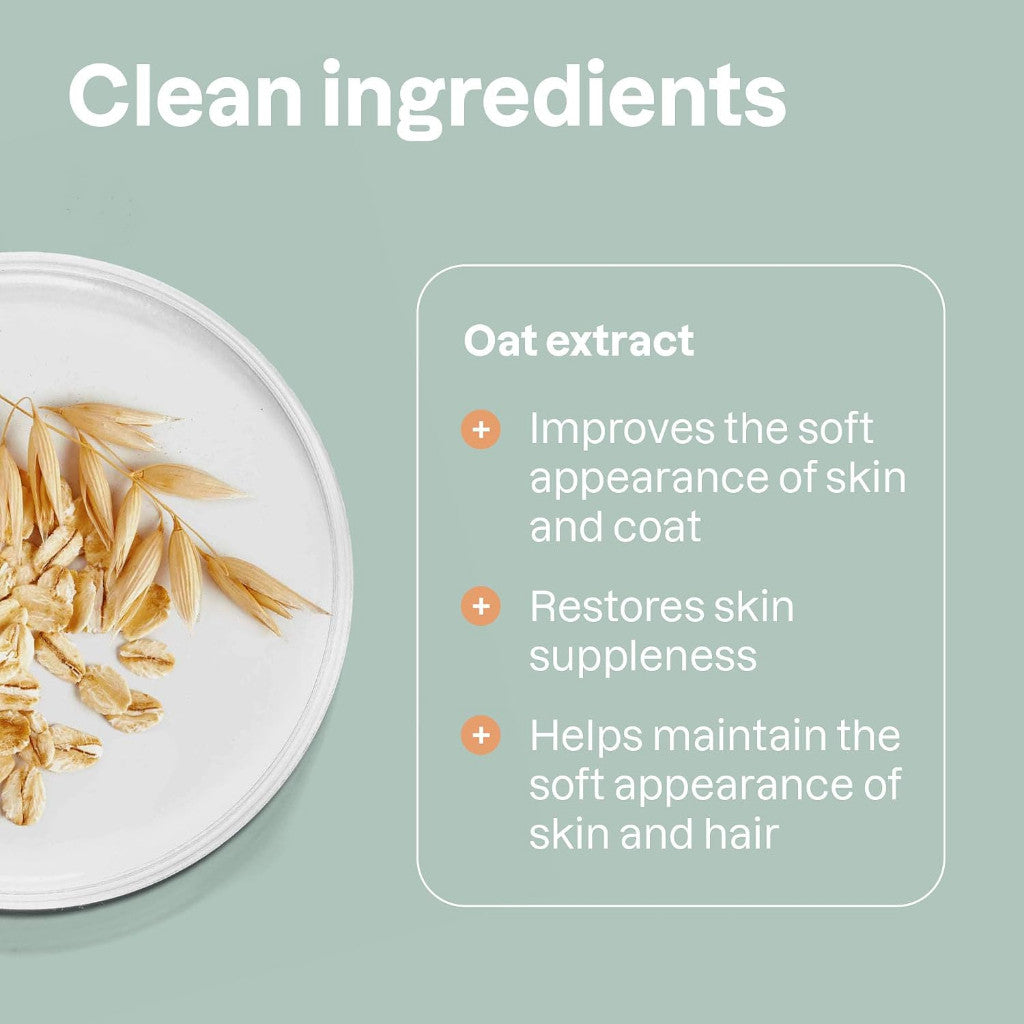 Clean ingredients

Oat extract

+ Improves the soft appearance of skin and coat

+ Restores skin suppleness

+ Helps maintain the soft appearance of skin and hair